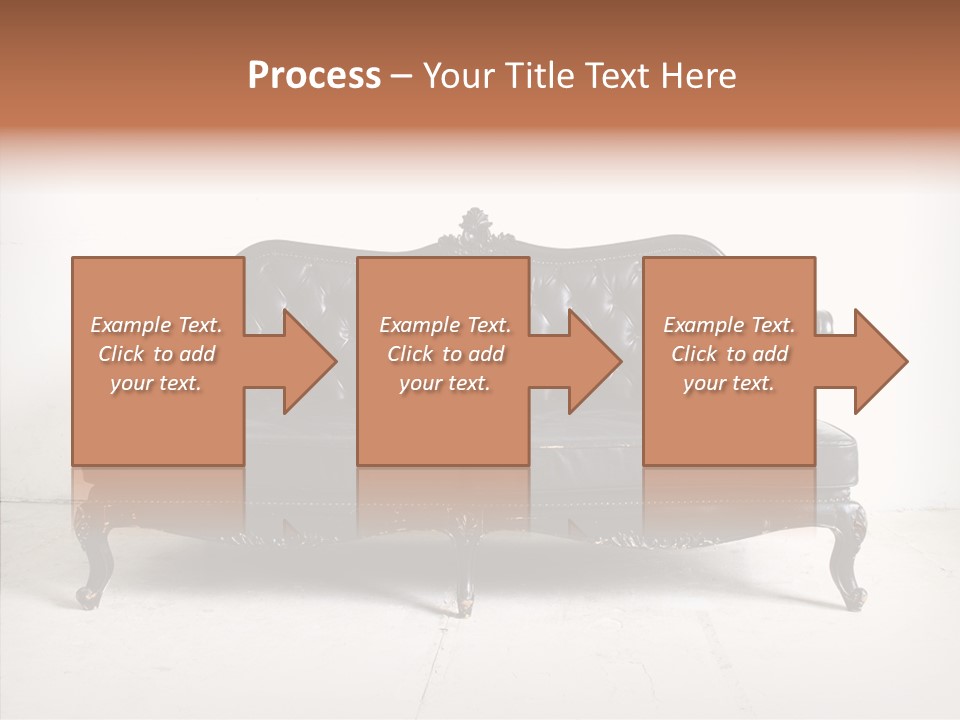 Process – Your Title Text Here

Example Text. Click to add your text.

Example Text. Click to add your text.

Example Text. Click to add your text.